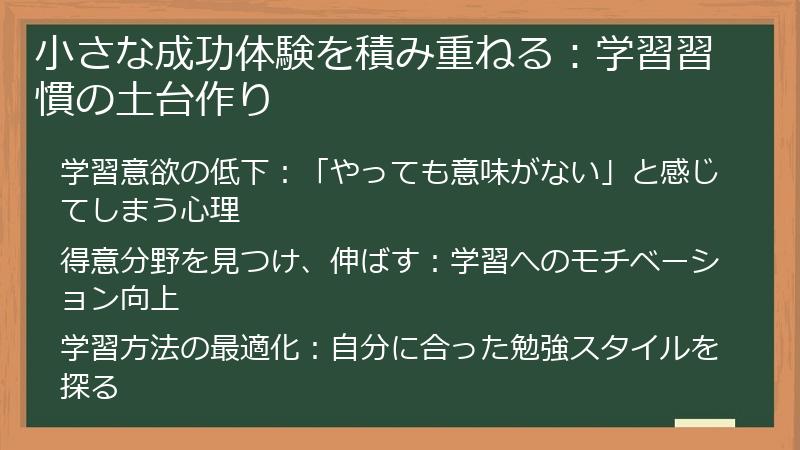 小さな成功体験を積み重ねる：学習習慣の土台作り

学習意欲の低下：「やっても意味がない」と感じてしまう心理

得意分野を見つけ、伸ばす：学習へのモチベーション向上

学習方法の最適化：自分に合った勉強スタイルを探る